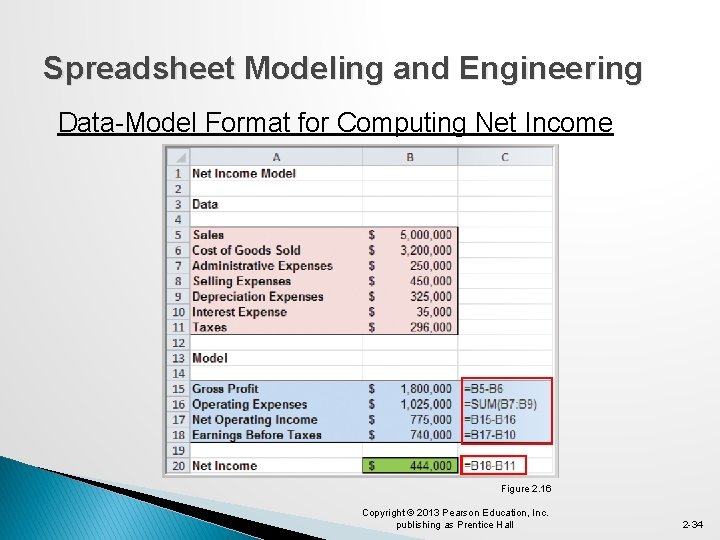 Spreadsheet Modeling and Engineering

Data-Model Format for Computing Net Income

| | A | B | C |
|---|---|---|---|
| 1 | Net Income Model | | |
| 2 | | | |
| 3 | Data | | |
| 4 | | | |
| 5 | Sales | $ 5,000,000 | |
| 6 | Cost of Goods Sold | $ 3,200,000 | |
| 7 | Administrative Expenses | $ 250,000 | |
| 8 | Selling Expenses | $ 450,000 | |
| 9 | Depreciation Expenses | $ 325,000 | |
| 10 | Interest Expense | $ 35,000 | |
| 11 | Taxes | $ 296,000 | |
| 12 | | | |
| 13 | Model | | |
| 14 | | | |
| 15 | Gross Profit | $ 1,800,000 | =B5-B6 |
| 16 | Operating Expenses | $ 1,025,000 | =SUM(B7:B9) |
| 17 | Net Operating Income | $ 775,000 | =B15-B16 |
| 18 | Earnings Before Taxes | $ 740,000 | =B17-B10 |
| 19 | | | |
| 20 | Net Income | $ 444,000 | =B18-B11 |

Figure 2.16

Copyright © 2013 Pearson Education, Inc. publishing as Prentice Hall

2-34